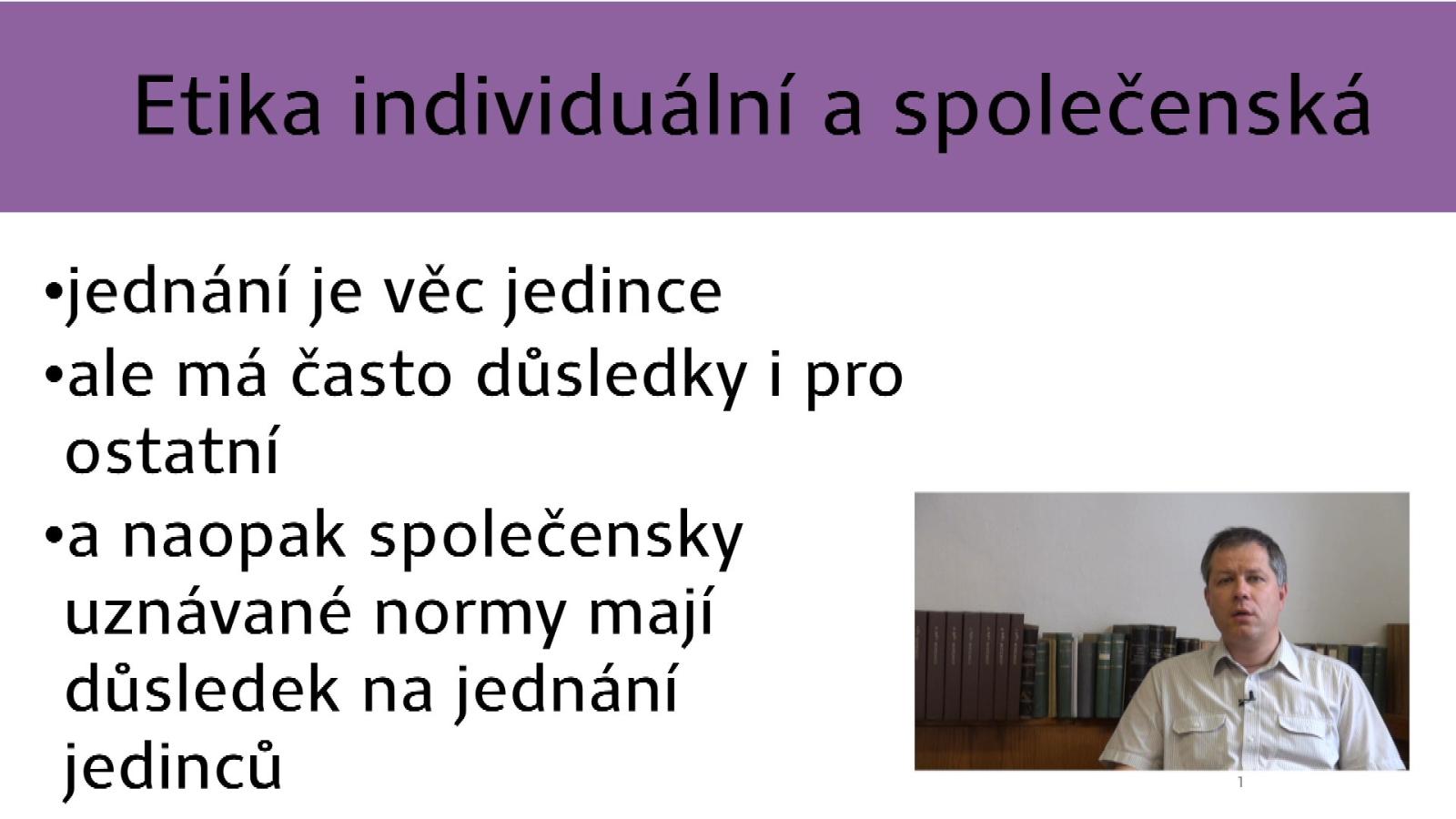 Etika individuální a společenská

• jednání je věc jedince
• ale má často důsledky i pro ostatní
• a naopak společensky uznávané normy mají důsledek na jednání jedinců

1